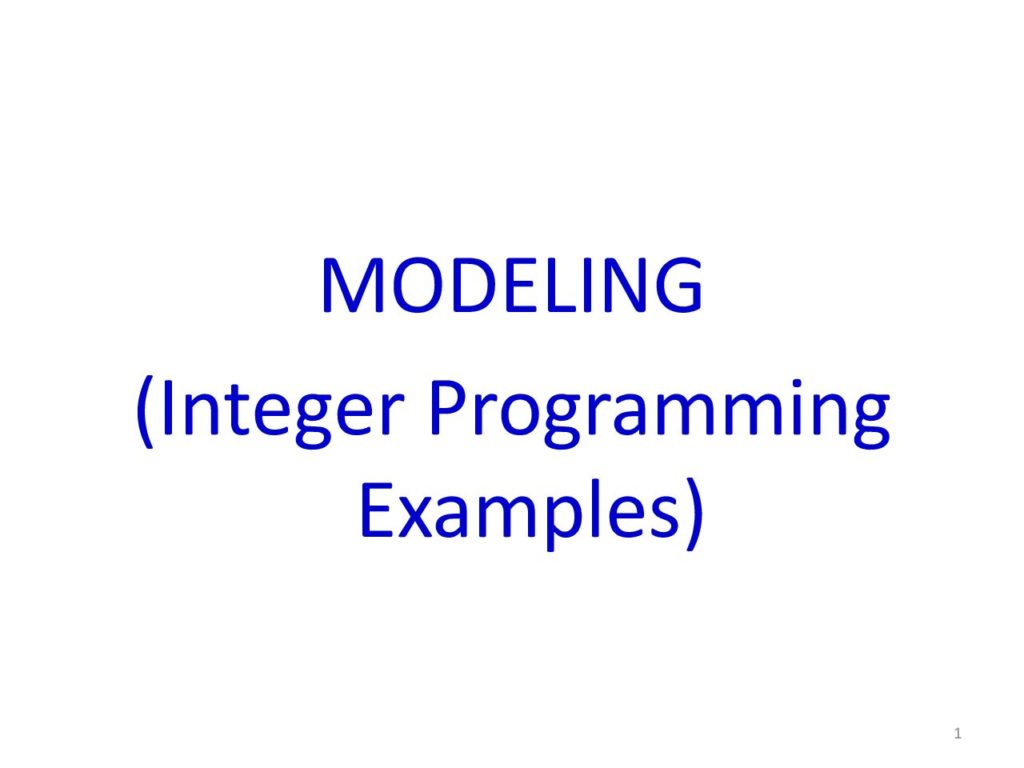 MODELING

(Integer Programming Examples)

1